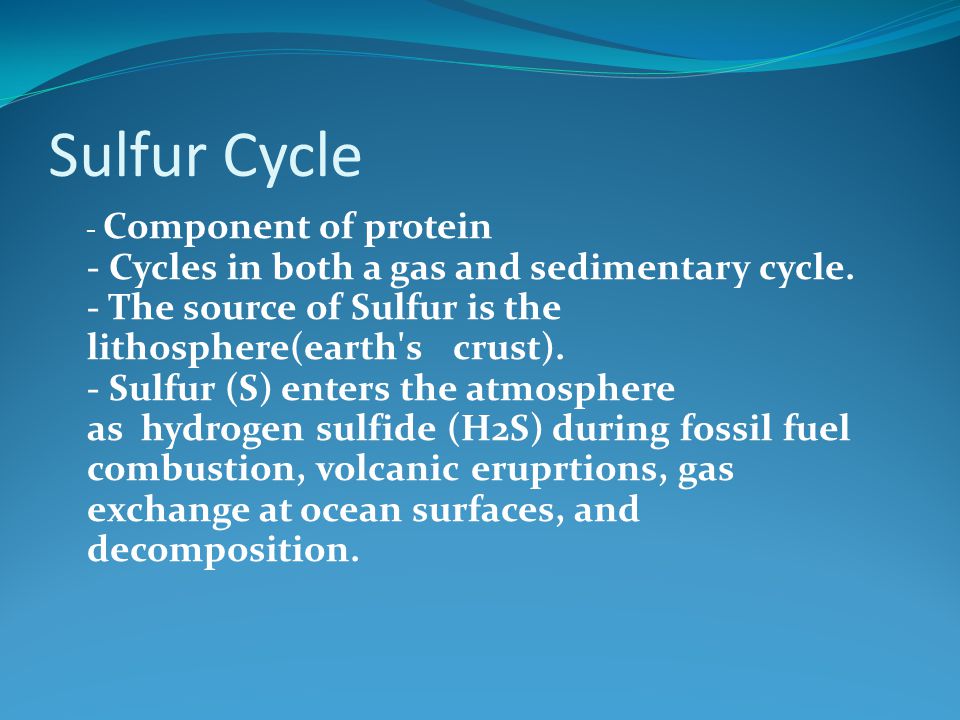 Sulfur Cycle

- Component of protein
- Cycles in both a gas and sedimentary cycle.
- The source of Sulfur is the lithosphere(earth's crust).
- Sulfur (S) enters the atmosphere as hydrogen sulfide ($H_2S$) during fossil fuel combustion, volcanic eruprtions, gas exchange at ocean surfaces, and decomposition.